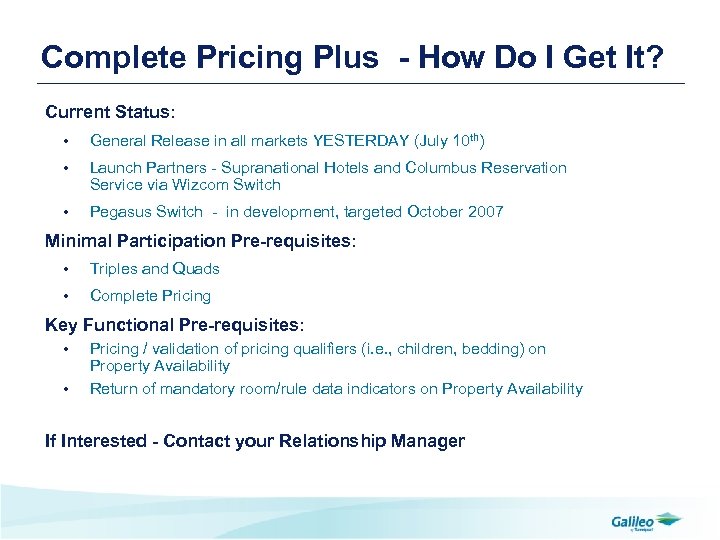 Complete Pricing Plus - How Do I Get It?

Current Status:

• General Release in all markets YESTERDAY (July 10$^{th}$)

• Launch Partners - Supranational Hotels and Columbus Reservation Service via Wizcom Switch

• Pegasus Switch - in development, targeted October 2007

Minimal Participation Pre-requisites:

• Triples and Quads

• Complete Pricing

Key Functional Pre-requisites:

• Pricing / validation of pricing qualifiers (i.e., children, bedding) on Property Availability

• Return of mandatory room/rule data indicators on Property Availability

If Interested - Contact your Relationship Manager

Galileo
by Travelport